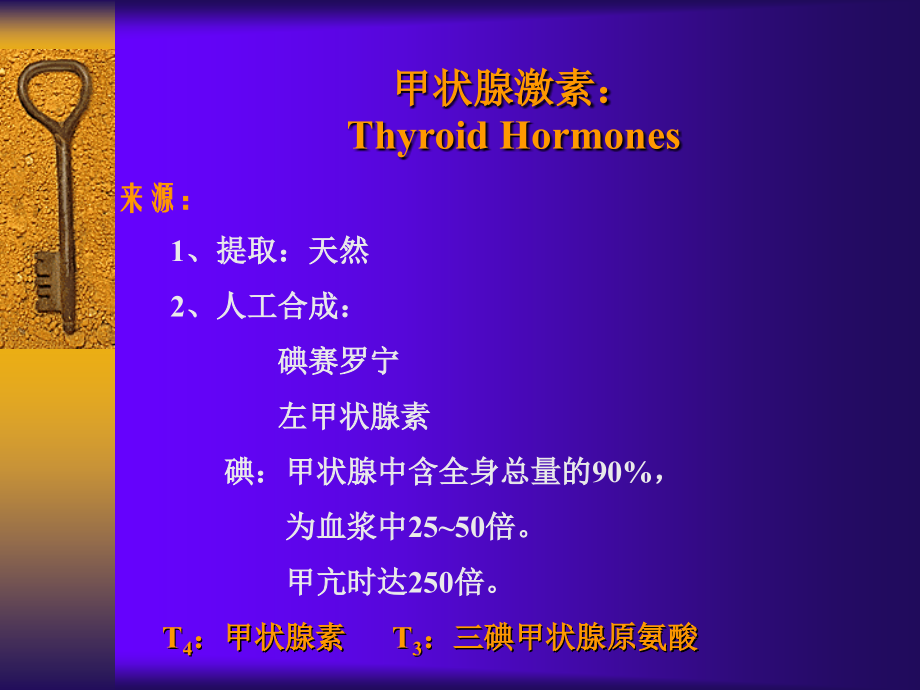 甲状腺激素：
Thyroid Hormones

来 源：

1、提取：天然

2、人工合成：

碘赛罗宁

左甲状腺素

碘：甲状腺中含全身总量的90%，

为血浆中25~50倍。

甲亢时达250倍。

$T_4$：甲状腺素　$T_3$：三碘甲状腺原氨酸